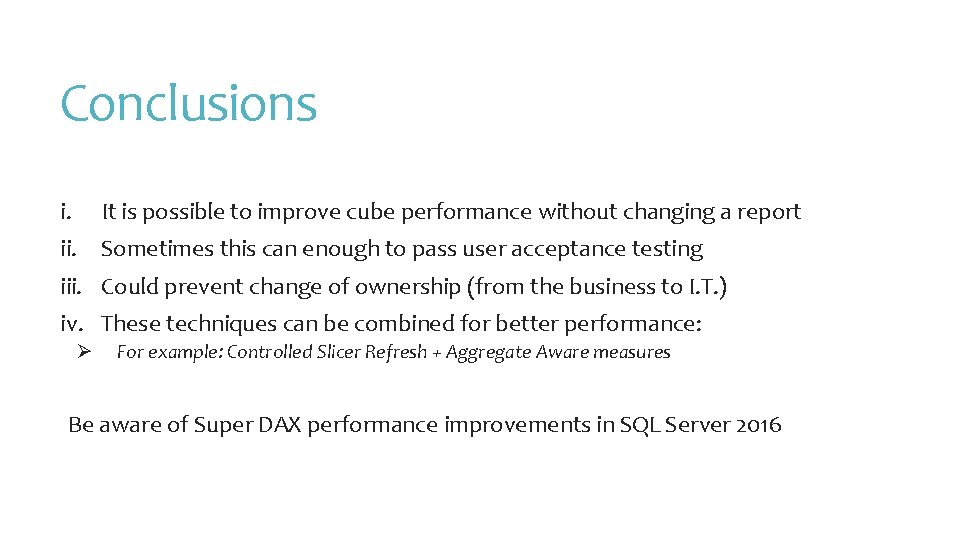 Conclusions

i. It is possible to improve cube performance without changing a report

ii. Sometimes this can enough to pass user acceptance testing

iii. Could prevent change of ownership (from the business to I.T.)

iv. These techniques can be combined for better performance:

➢ For example: Controlled Slicer Refresh + Aggregate Aware measures

Be aware of Super DAX performance improvements in SQL Server 2016